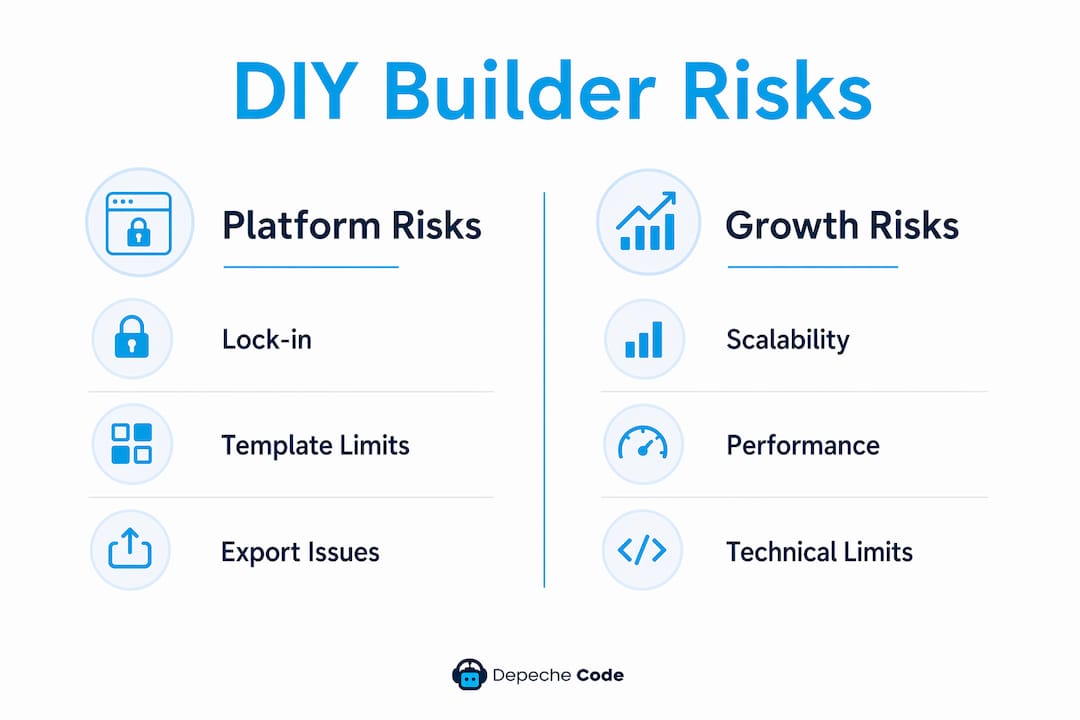 DIY Builder Risks

Platform Risks

Lock-in

Template Limits

Export Issues

Growth Risks

Scalability

Performance

Technical Limits

Depeche Code